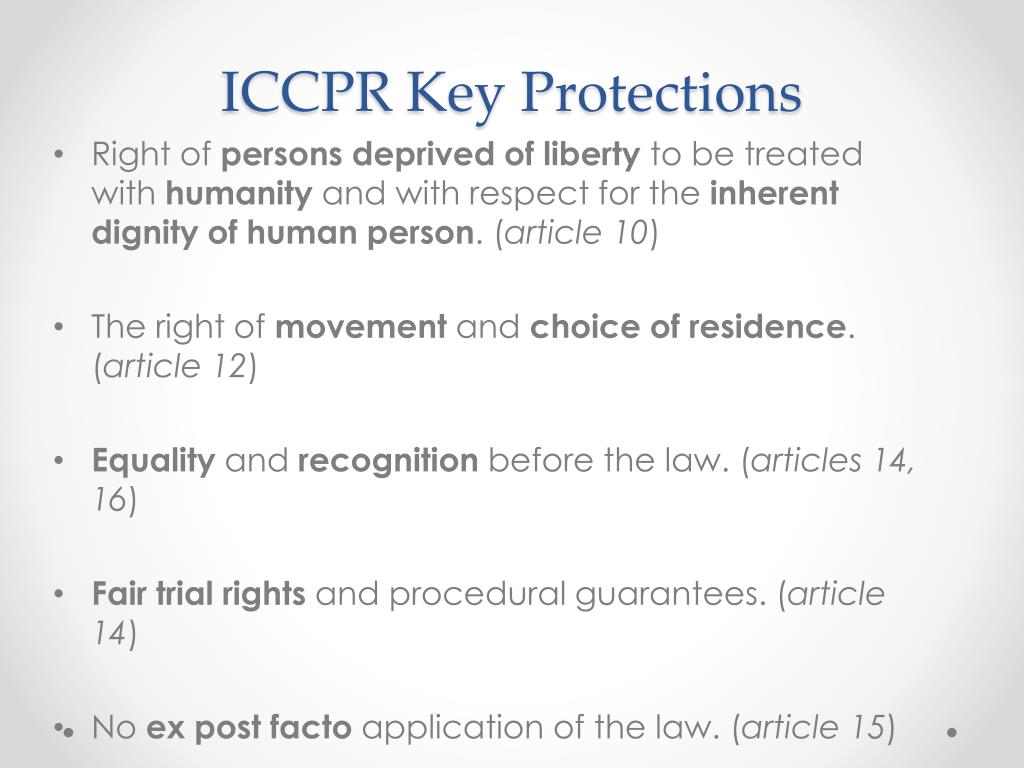 ICCPR Key Protections

• Right of persons deprived of liberty to be treated with humanity and with respect for the inherent dignity of human person. (article 10)

• The right of movement and choice of residence. (article 12)

• Equality and recognition before the law. (articles 14, 16)

• Fair trial rights and procedural guarantees. (article 14)

• No ex post facto application of the law. (article 15)